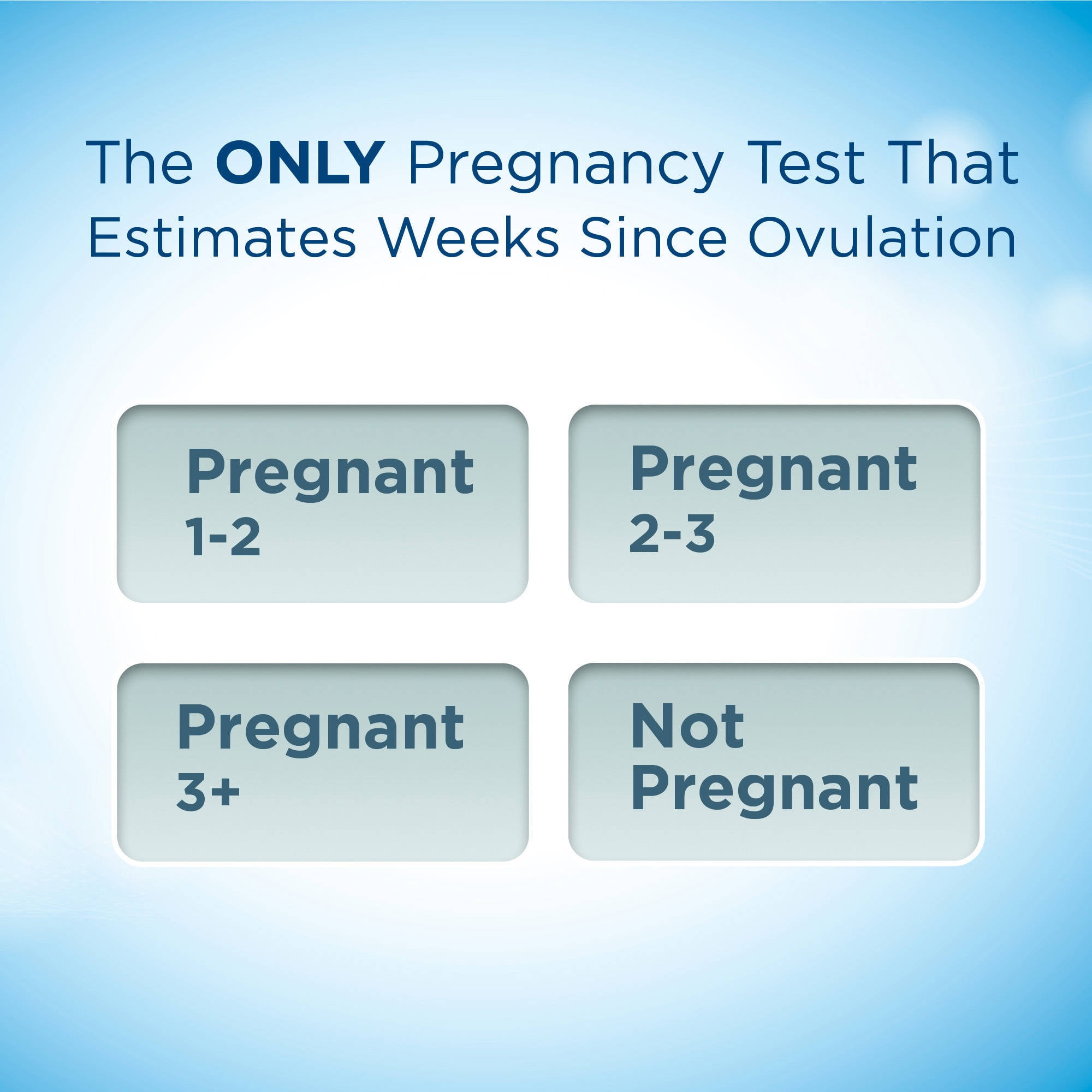 The ONLY Pregnancy Test That Estimates Weeks Since Ovulation

Pregnant
1-2

Pregnant
2-3

Pregnant
3+

Not
Pregnant